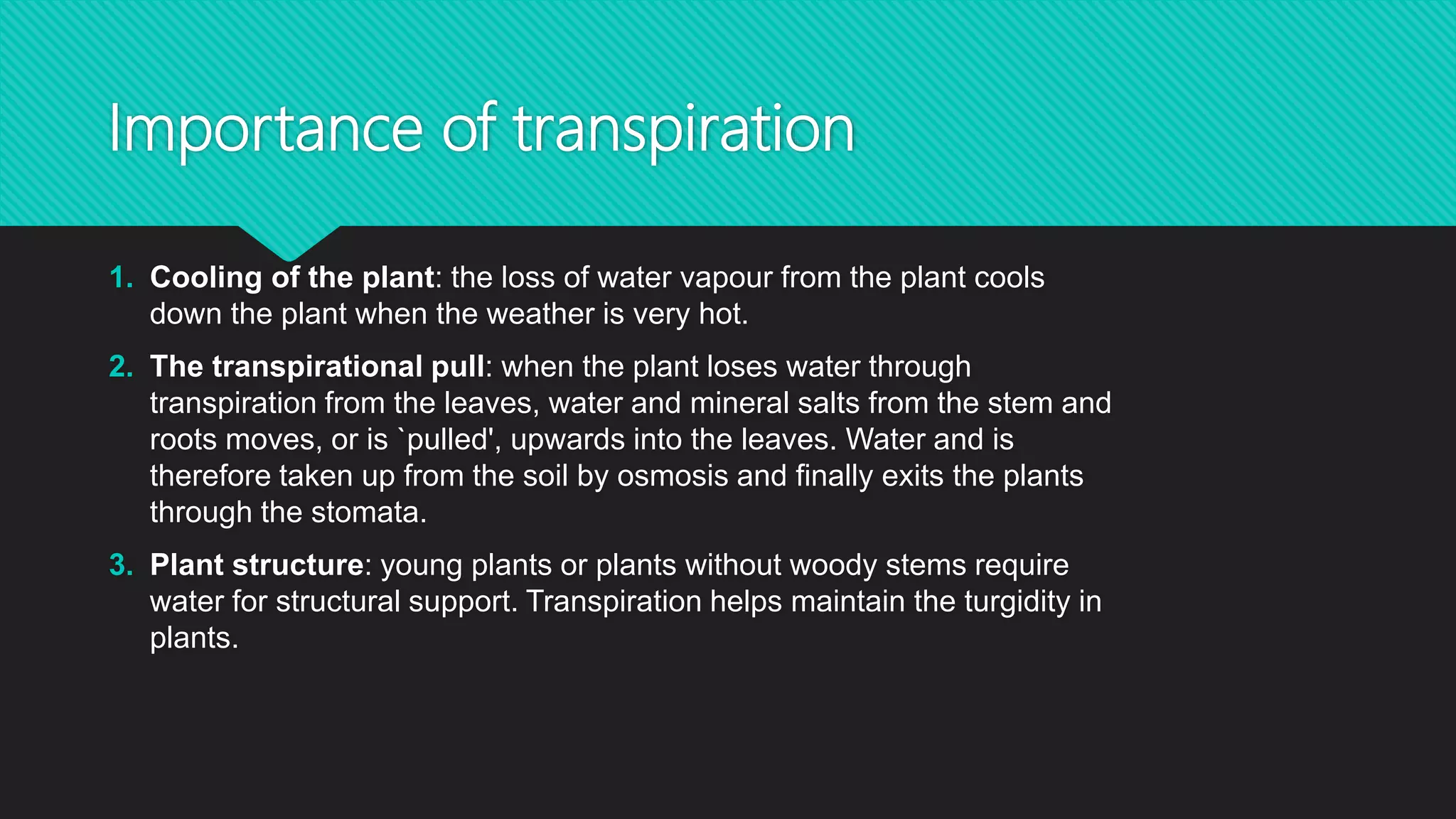 Importance of transpiration

1. Cooling of the plant: the loss of water vapour from the plant cools down the plant when the weather is very hot.

2. The transpirational pull: when the plant loses water through transpiration from the leaves, water and mineral salts from the stem and roots moves, or is `pulled', upwards into the leaves. Water and is therefore taken up from the soil by osmosis and finally exits the plants through the stomata.

3. Plant structure: young plants or plants without woody stems require water for structural support. Transpiration helps maintain the turgidity in plants.